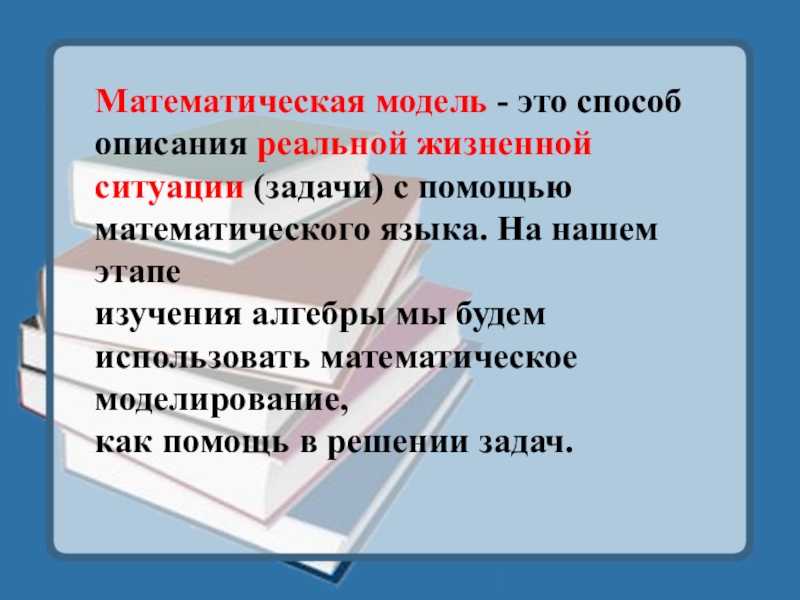 Математическая модель - это способ описания реальной жизненной ситуации (задачи) с помощью математического языка. На нашем этапе
изучения алгебры мы будем использовать математическое моделирование,
как помощь в решении задач.